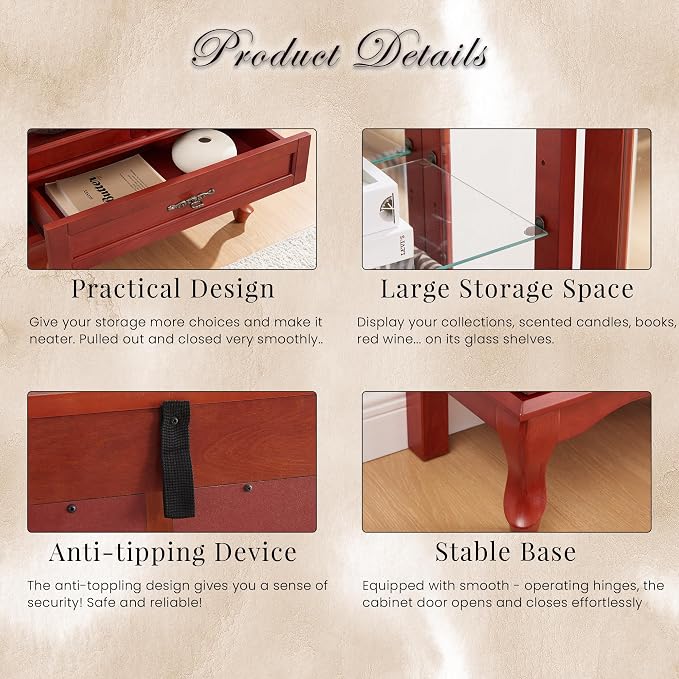 Product Details

Practical Design

Give your storage more choices and make it neater. Pulled out and closed very smoothly..

Large Storage Space

Display your collections, scented candles, books, red wine... on its glass shelves.

Anti-tipping Device

The anti-toppling design gives you a sense of security! Safe and reliable!

Stable Base

Equipped with smooth - operating hinges, the cabinet door opens and closes effortlessly